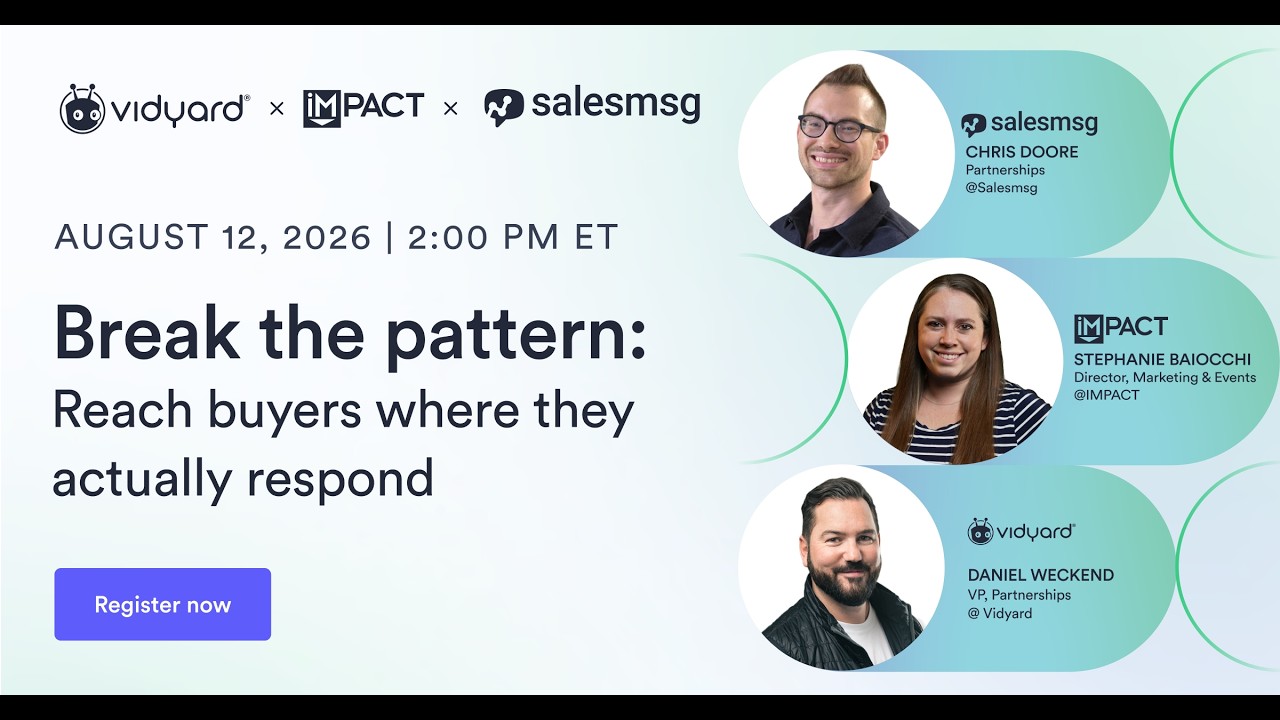 vidyard® × IMPACT × salesmsg

AUGUST 12, 2026 | 2:00 PM ET

Break the pattern: Reach buyers where they actually respond

Register now

salesmsg
CHRIS DOORE
Partnerships
@Salesmsg

IMPACT
STEPHANIE BAIOCCHI
Director, Marketing & Events
@IMPACT

vidyard®
DANIEL WECKEND
VP, Partnerships
@ Vidyard